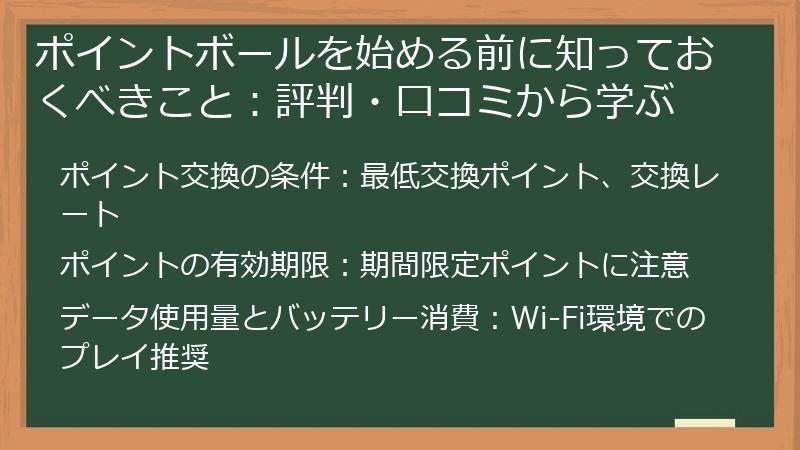 ポイントボールを始める前に知っておくべきこと：評判・口コミから学ぶ

ポイント交換の条件：最低交換ポイント、交換レート

ポイントの有効期限：期間限定ポイントに注意

データ使用量とバッテリー消費：Wi-Fi環境でのプレイ推奨